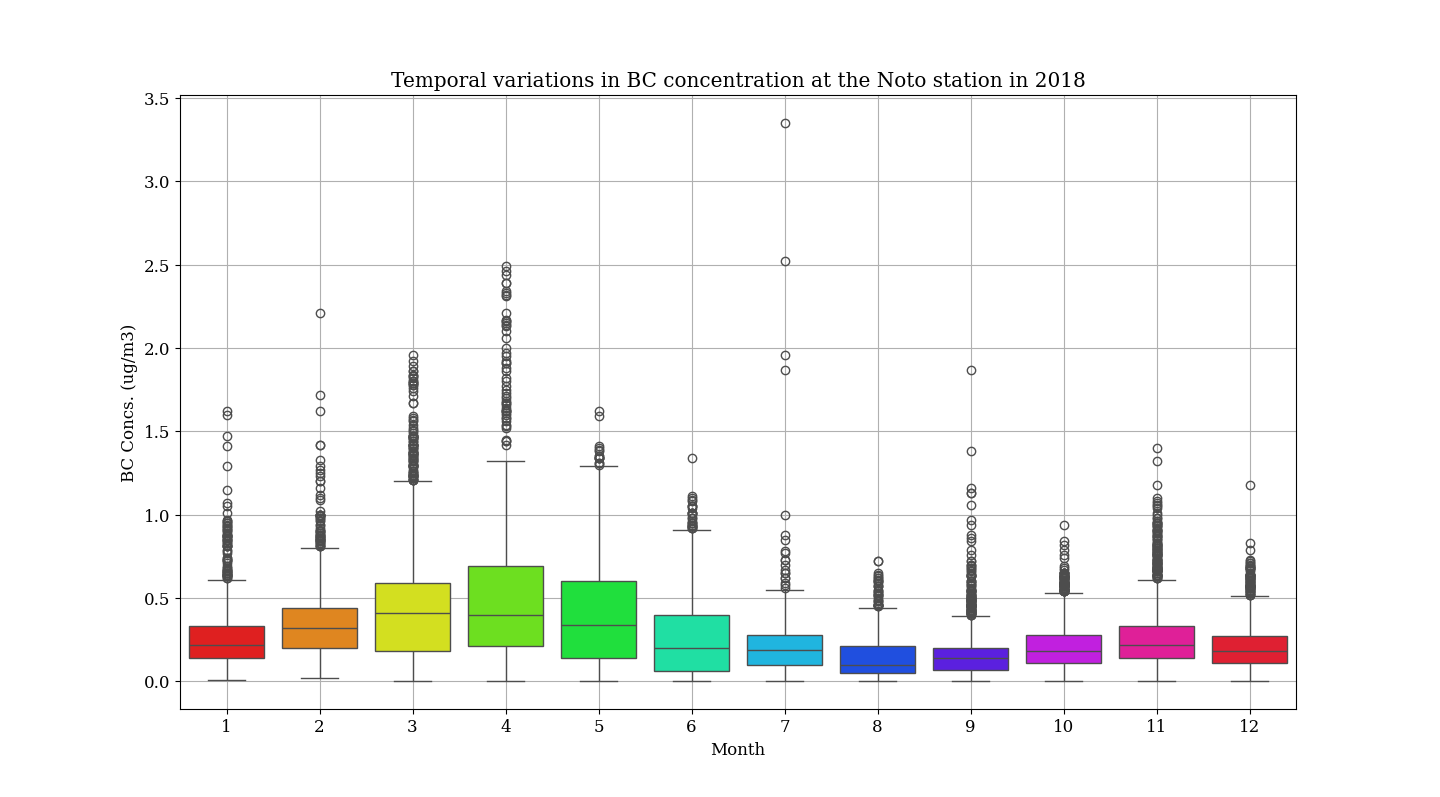 Temporal variations in BC concentration at the Noto station in 2018

BC Concs. (ug/m3)

3.5
3.0
2.5
2.0
1.5
1.0
0.5
0.0

1
2
3
4
5
6
7
8
9
10
11
12

Month